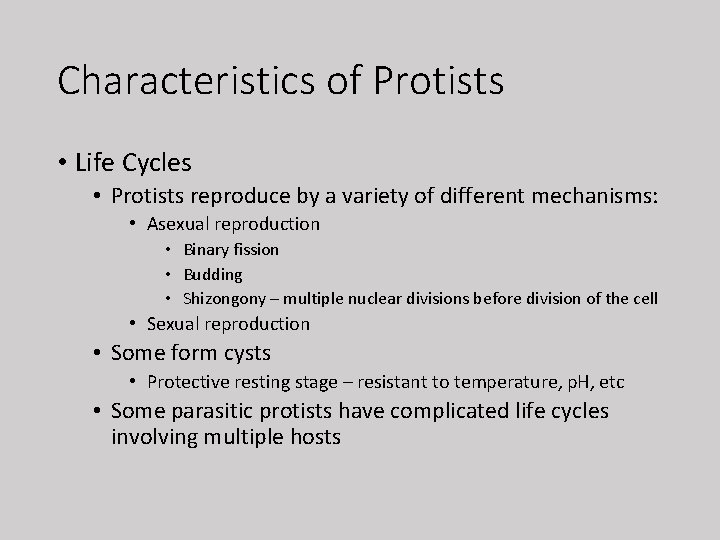 Characteristics of Protists

• Life Cycles
  • Protists reproduce by a variety of different mechanisms:
    • Asexual reproduction
      • Binary fission
      • Budding
      • Shizongony – multiple nuclear divisions before division of the cell
    • Sexual reproduction
  • Some form cysts
    • Protective resting stage – resistant to temperature, pH, etc
  • Some parasitic protists have complicated life cycles involving multiple hosts